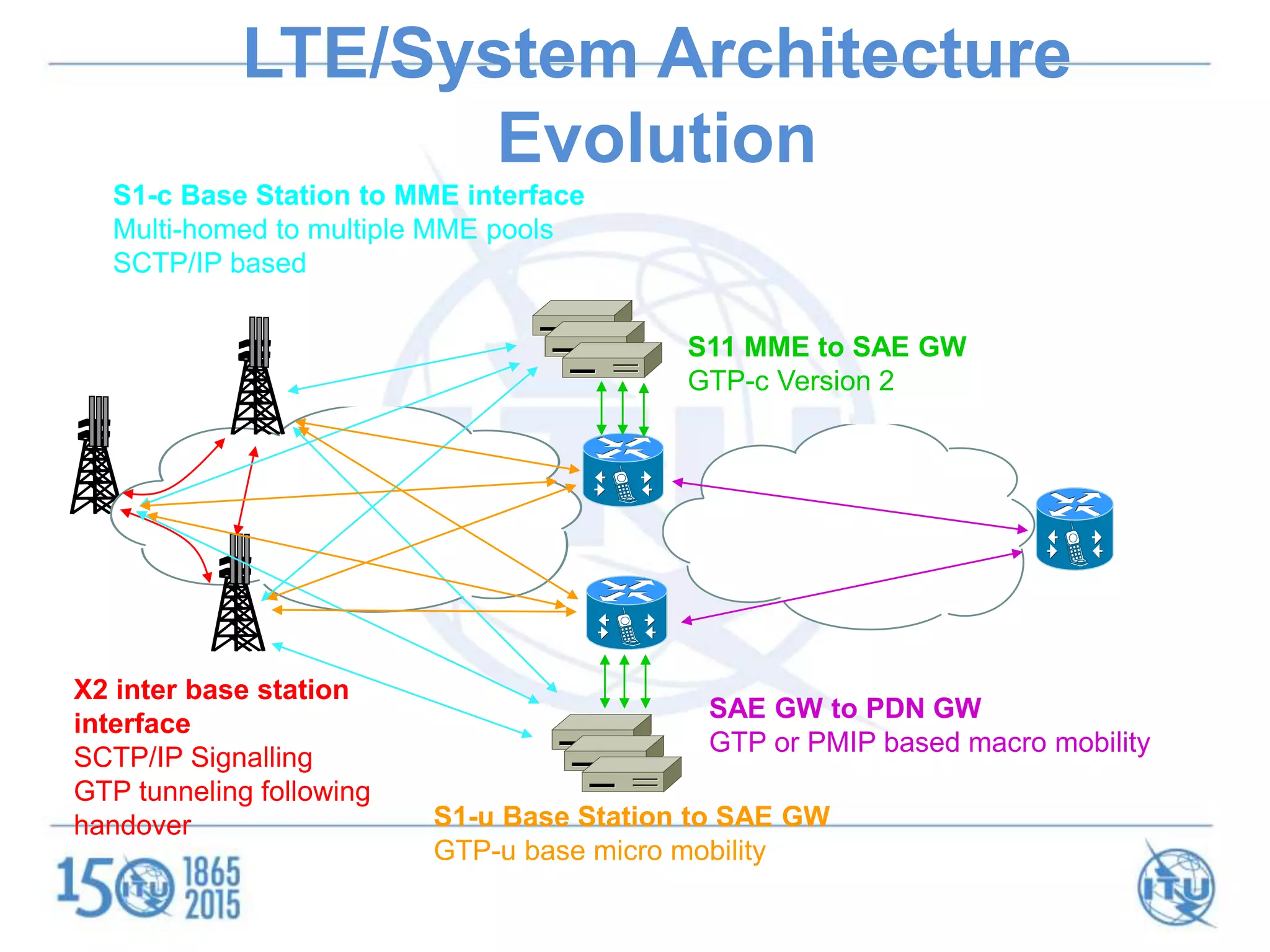 LTE/System Architecture Evolution

S1-c Base Station to MME interface
Multi-homed to multiple MME pools
SCTP/IP based

S11 MME to SAE GW
GTP-c Version 2

X2 inter base station interface
SCTP/IP Signalling
GTP tunneling following handover

SAE GW to PDN GW
GTP or PMIP based macro mobility

S1-u Base Station to SAE GW
GTP-u base micro mobility

150 ITU 1865 2015

ITU